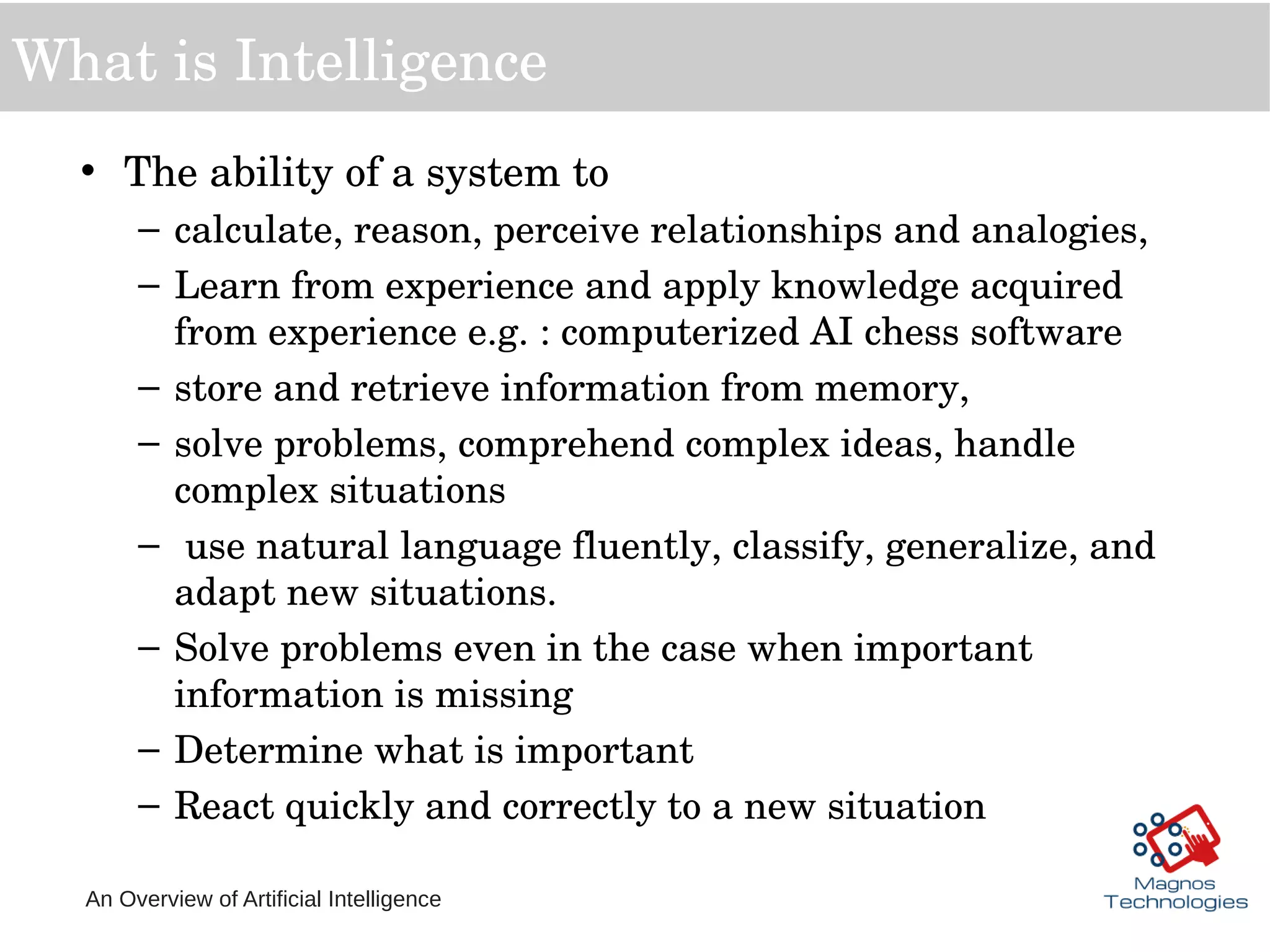 What is Intelligence

• The ability of a system to
– calculate, reason, perceive relationships and analogies,
– Learn from experience and apply knowledge acquired from experience e.g. : computerized AI chess software
– store and retrieve information from memory,
– solve problems, comprehend complex ideas, handle complex situations
– use natural language fluently, classify, generalize, and adapt new situations.
– Solve problems even in the case when important information is missing
– Determine what is important
– React quickly and correctly to a new situation

An Overview of Artificial Intelligence

Magnos Technologies